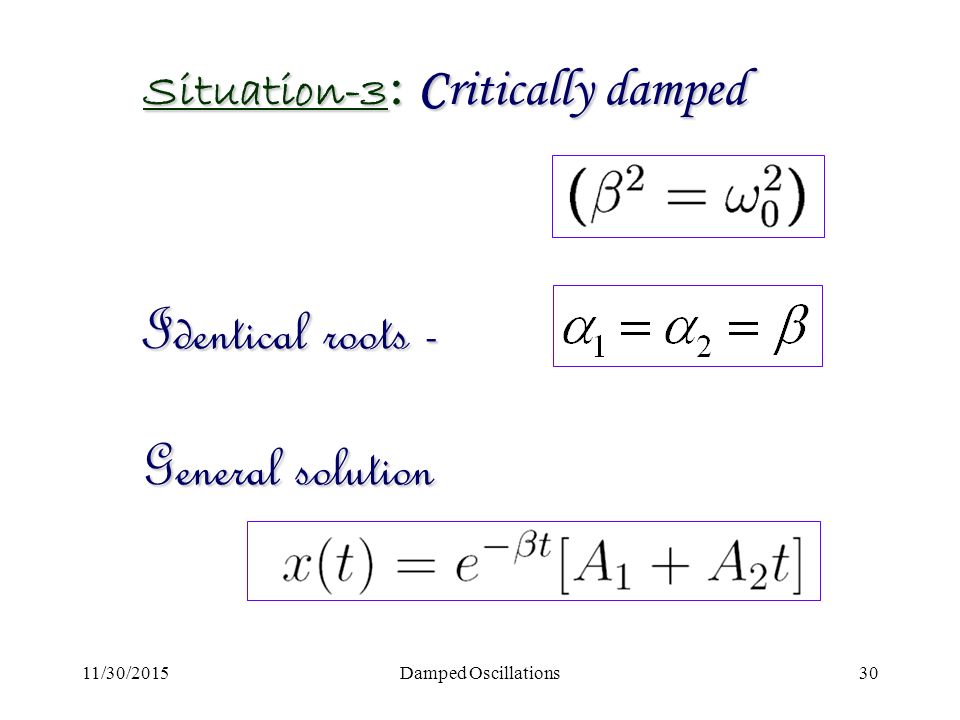 Situation-3: Critically damped

$(\beta^2 = \omega_0^2)$

Identical roots - $\alpha_1 = \alpha_2 = \beta$

General solution

$x(t) = e^{-\beta t}[A_1 + A_2 t]$

11/30/2015 Damped Oscillations 30